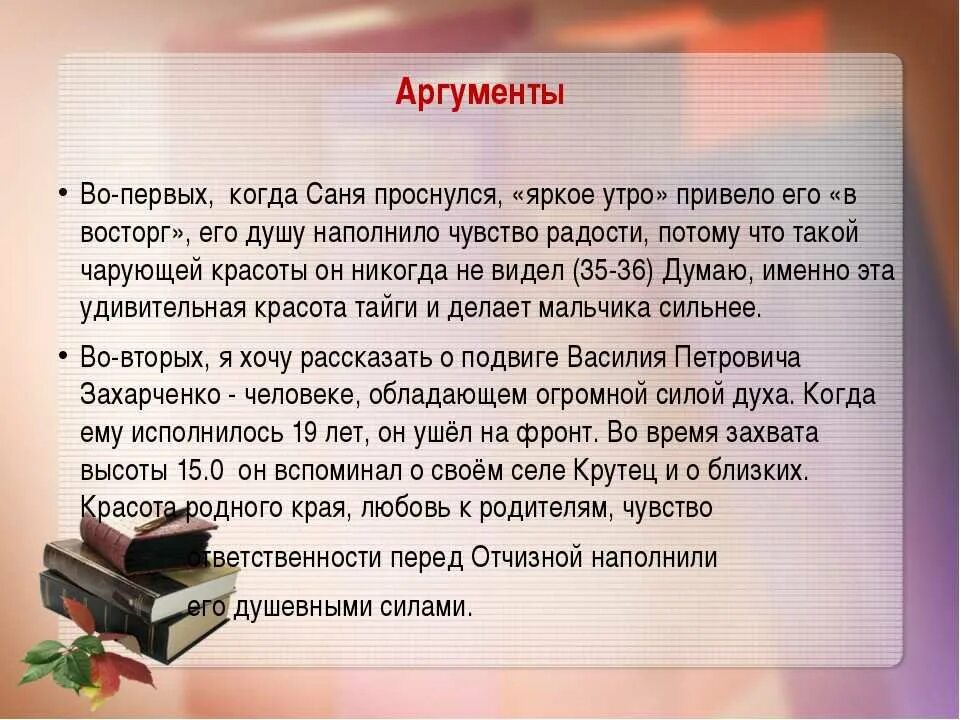 Аргументы

• Во-первых, когда Саня проснулся, «яркое утро» привело его «в восторг», его душу наполнило чувство радости, потому что такой чарующей красоты он никогда не видел (35-36) Думаю, именно эта удивительная красота тайги и делает мальчика сильнее.

• Во-вторых, я хочу рассказать о подвиге Василия Петровича Захарченко - человеке, обладающем огромной силой духа. Когда ему исполнилось 19 лет, он ушёл на фронт. Во время захвата высоты 15.0 он вспоминал о своём селе Крутец и о близких. Красота родного края, любовь к родителям, чувство ответственности перед Отчизной наполнили его душевными силами.